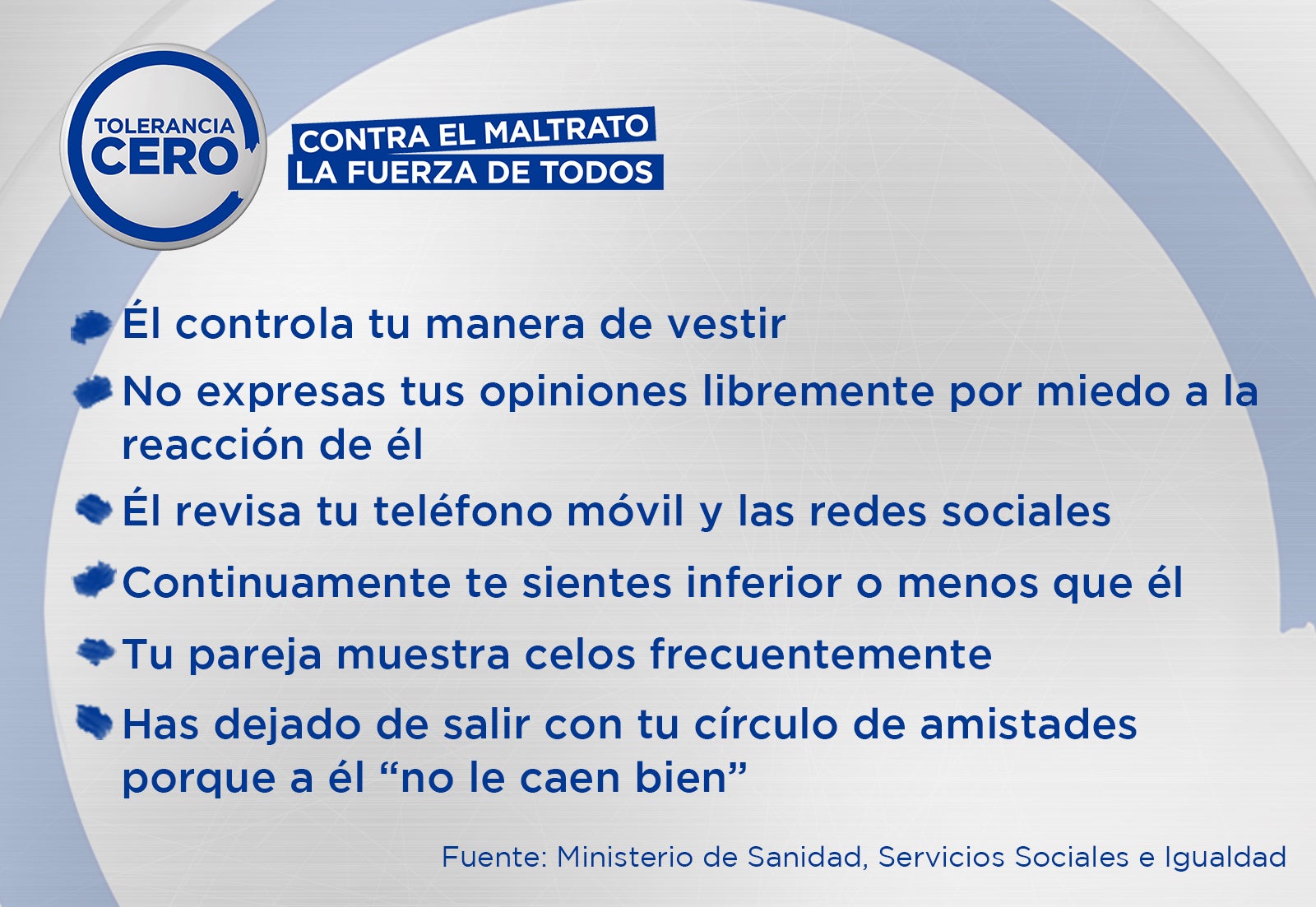 TOLERANCIA CERO

CONTRA EL MALTRATO
LA FUERZA DE TODOS

Él controla tu manera de vestir

No expresas tus opiniones libremente por miedo a la reacción de él

Él revisa tu teléfono móvil y las redes sociales

Continuamente te sientes inferior o menos que él

Tu pareja muestra celos frecuentemente

Has dejado de salir con tu círculo de amistades porque a él “no le caen bien”

Fuente: Ministerio de Sanidad, Servicios Sociales e Igualdad